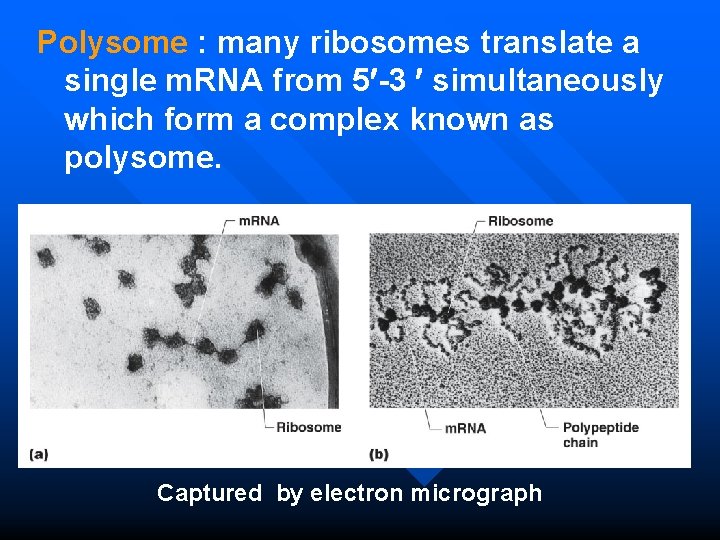 Polysome : many ribosomes translate a single mRNA from 5′-3 ′ simultaneously which form a complex known as polysome.

mRNA

Ribosome

(a)

Ribosome

mRNA

Polypeptide chain

(b)

Captured by electron micrograph